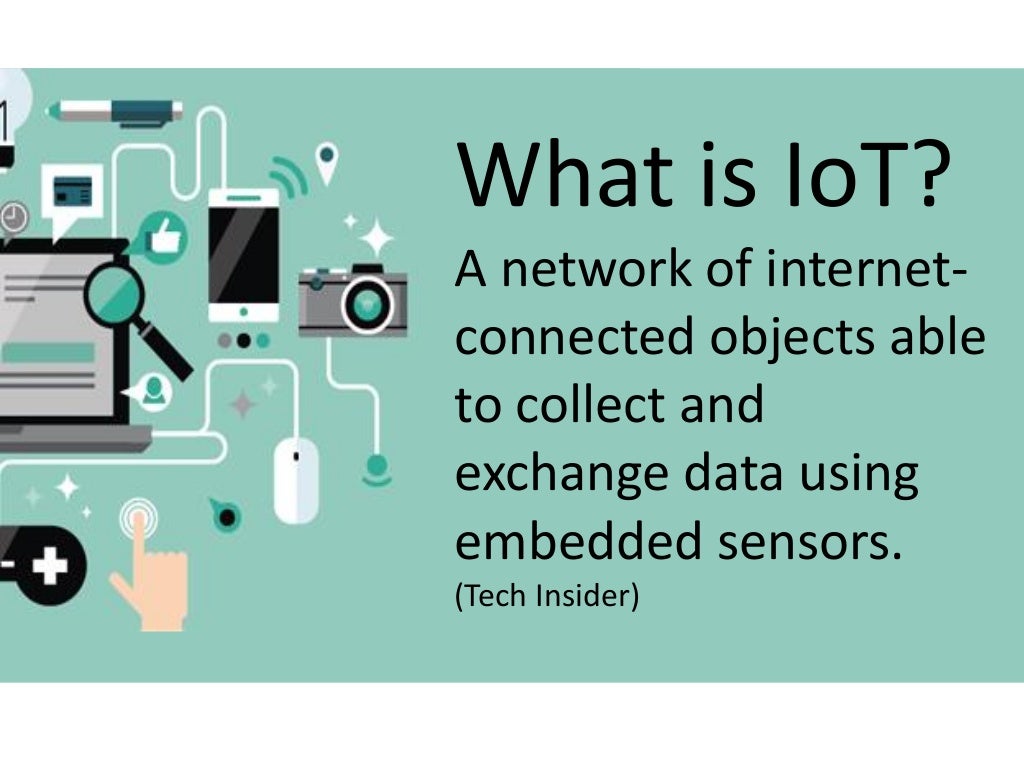 What is IoT?

A network of internet-connected objects able to collect and exchange data using embedded sensors.
(Tech Insider)